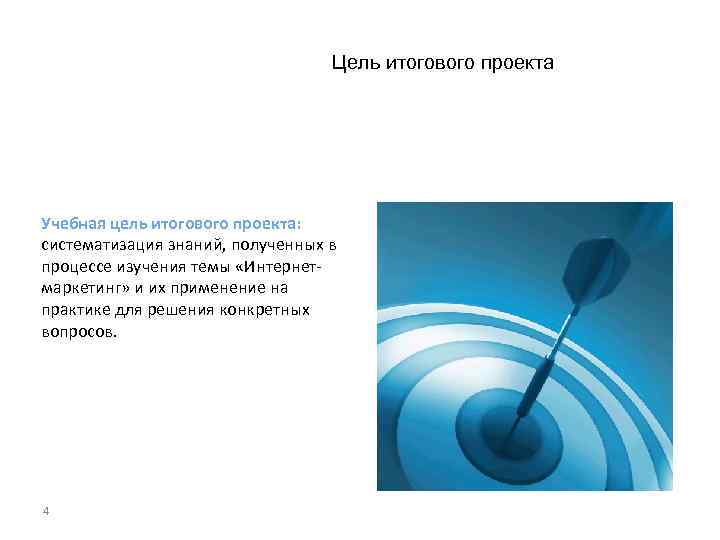 Цель итогового проекта

Учебная цель итогового проекта: систематизация знаний, полученных в процессе изучения темы «Интернет-маркетинг» и их применение на практике для решения конкретных вопросов.

4